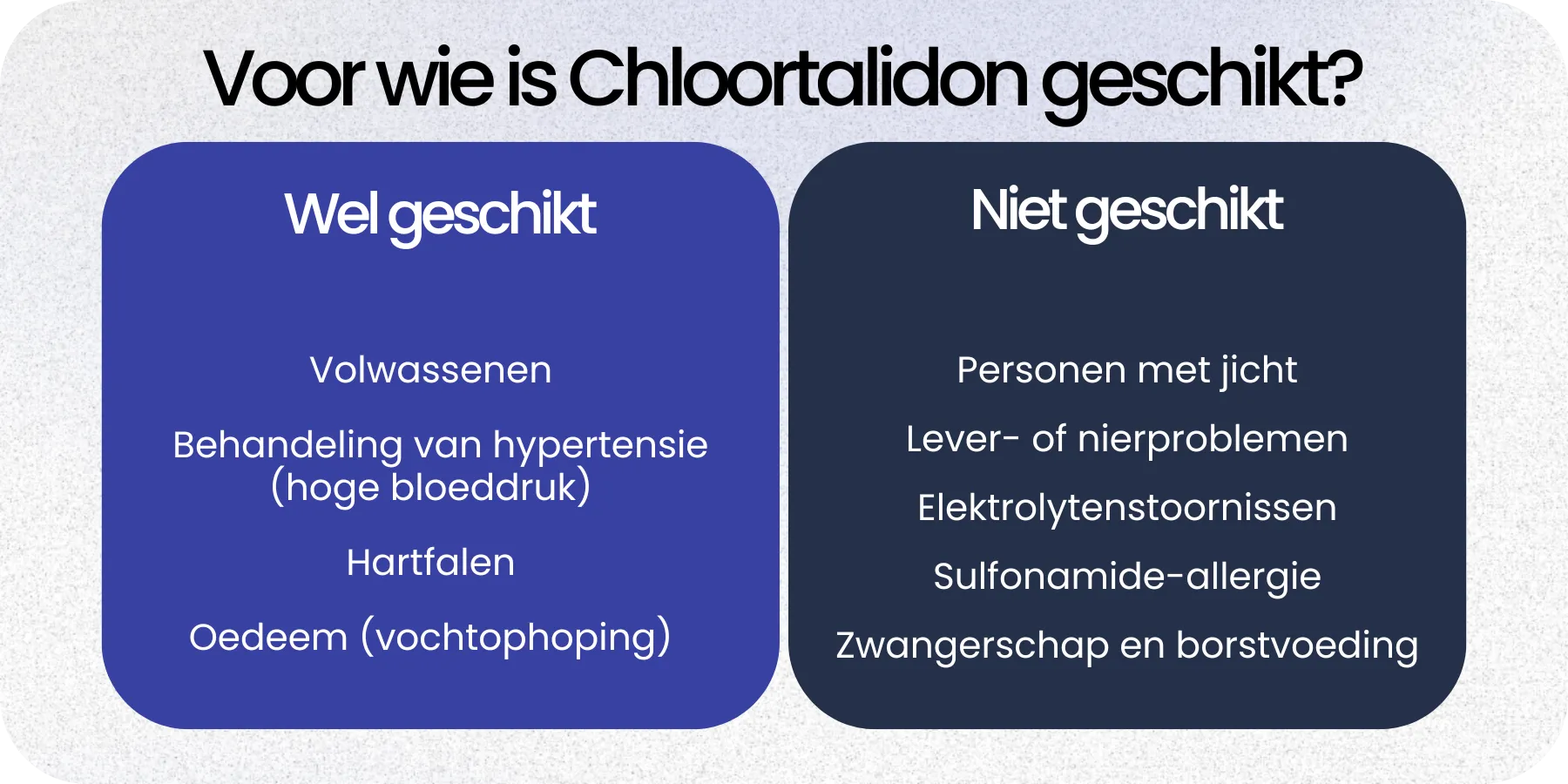 Voor wie is Chloortalidon geschikt?

Wel geschikt

Volwassenen

Behandeling van hypertensie (hoge bloeddruk)

Hartfalen

Oedeem (vochtophoping)

Niet geschikt

Personen met jicht

Lever- of nierproblemen

Elektrolytenstoornissen

Sulfonamide-allergie

Zwangerschap en borstvoeding